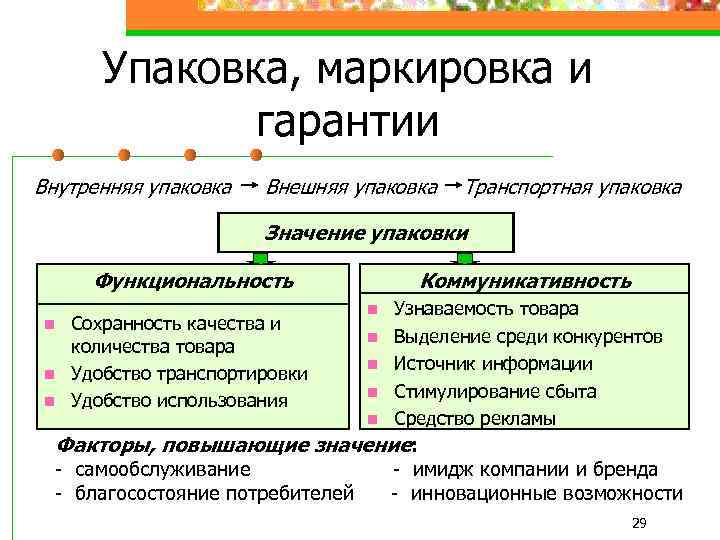 Упаковка, маркировка и гарантии

Внутренняя упаковка → Внешняя упаковка → Транспортная упаковка

Значение упаковки

Функциональность

- Сохранность качества и количества товара
- Удобство транспортировки
- Удобство использования

Коммуникативность

- Узнаваемость товара
- Выделение среди конкурентов
- Источник информации
- Стимулирование сбыта
- Средство рекламы

Факторы, повышающие значение:
- самообслуживание
- благосостояние потребителей

- имидж компании и бренда
- инновационные возможности

29